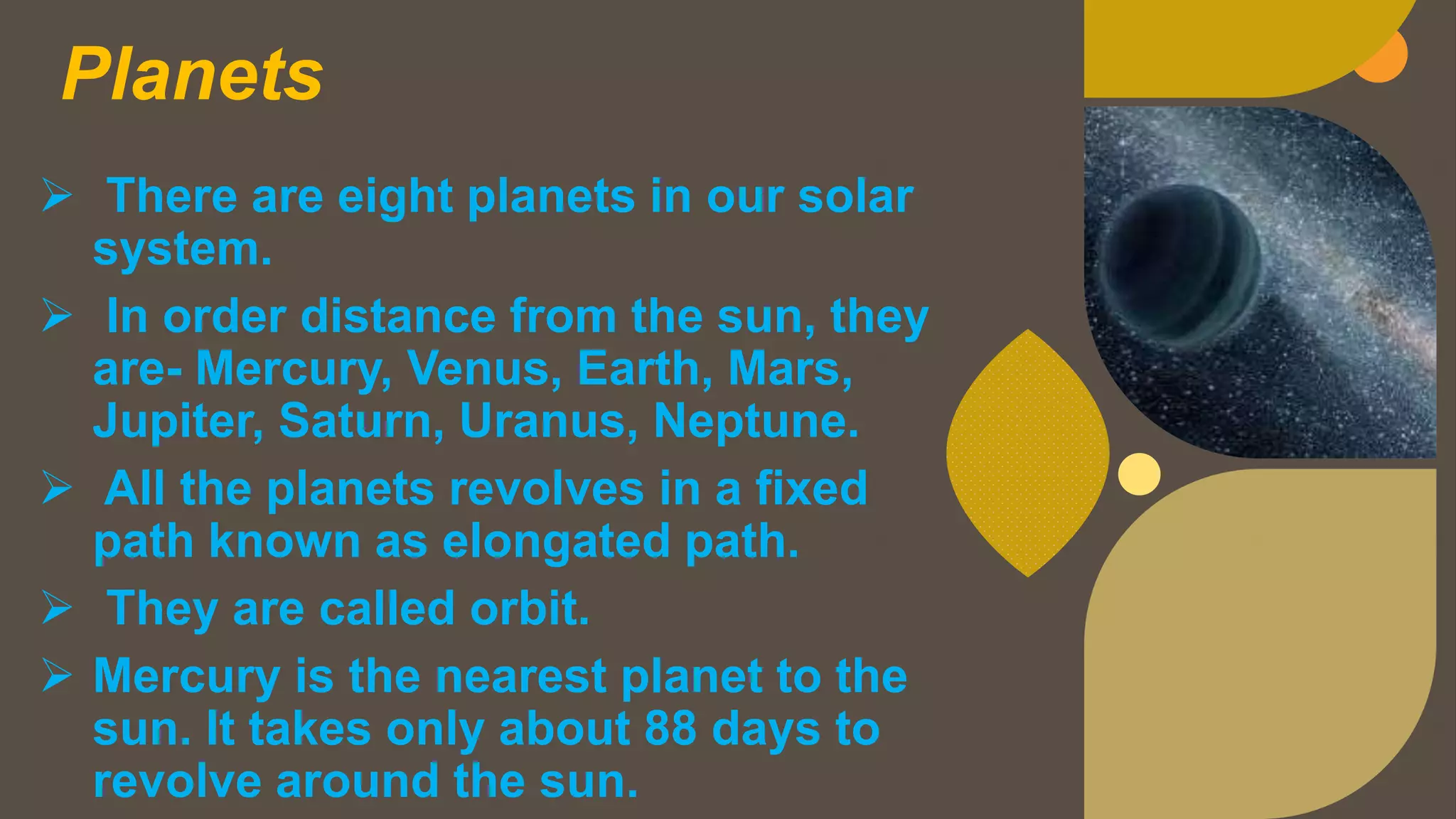 Planets

➢ There are eight planets in our solar system.

➢ In order distance from the sun, they are- Mercury, Venus, Earth, Mars, Jupiter, Saturn, Uranus, Neptune.

➢ All the planets revolves in a fixed path known as elongated path.

➢ They are called orbit.

➢ Mercury is the nearest planet to the sun. It takes only about 88 days to revolve around the sun.